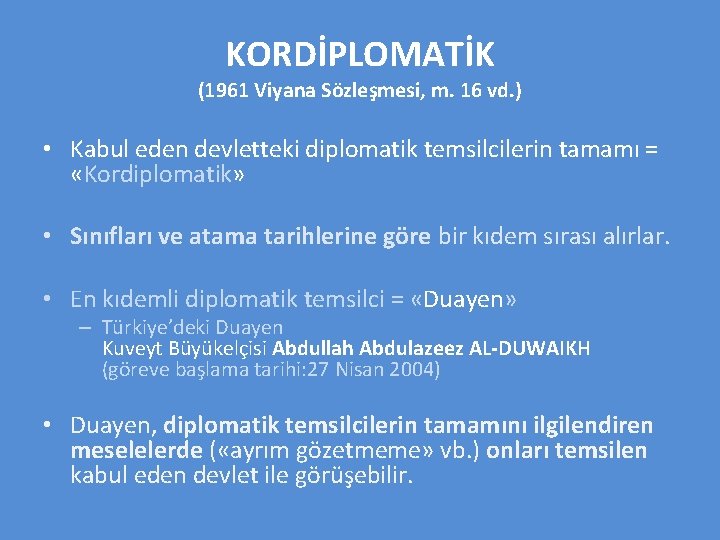 KORDİPLOMATİK
(1961 Viyana Sözleşmesi, m. 16 vd.)

• Kabul eden devletteki diplomatik temsilcilerin tamamı = «Kordiplomatik»

• Sınıfları ve atama tarihlerine göre bir kıdem sırası alırlar.

• En kıdemli diplomatik temsilci = «Duayen»
– Türkiye'deki Duayen
Kuveyt Büyükelçisi Abdullah Abdulazeez AL-DUWAIKH
(göreve başlama tarihi:27 Nisan 2004)

• Duayen, diplomatik temsilcilerin tamamını ilgilendiren meselelerde («ayrım gözetmeme» vb.) onları temsilen kabul eden devlet ile görüşebilir.